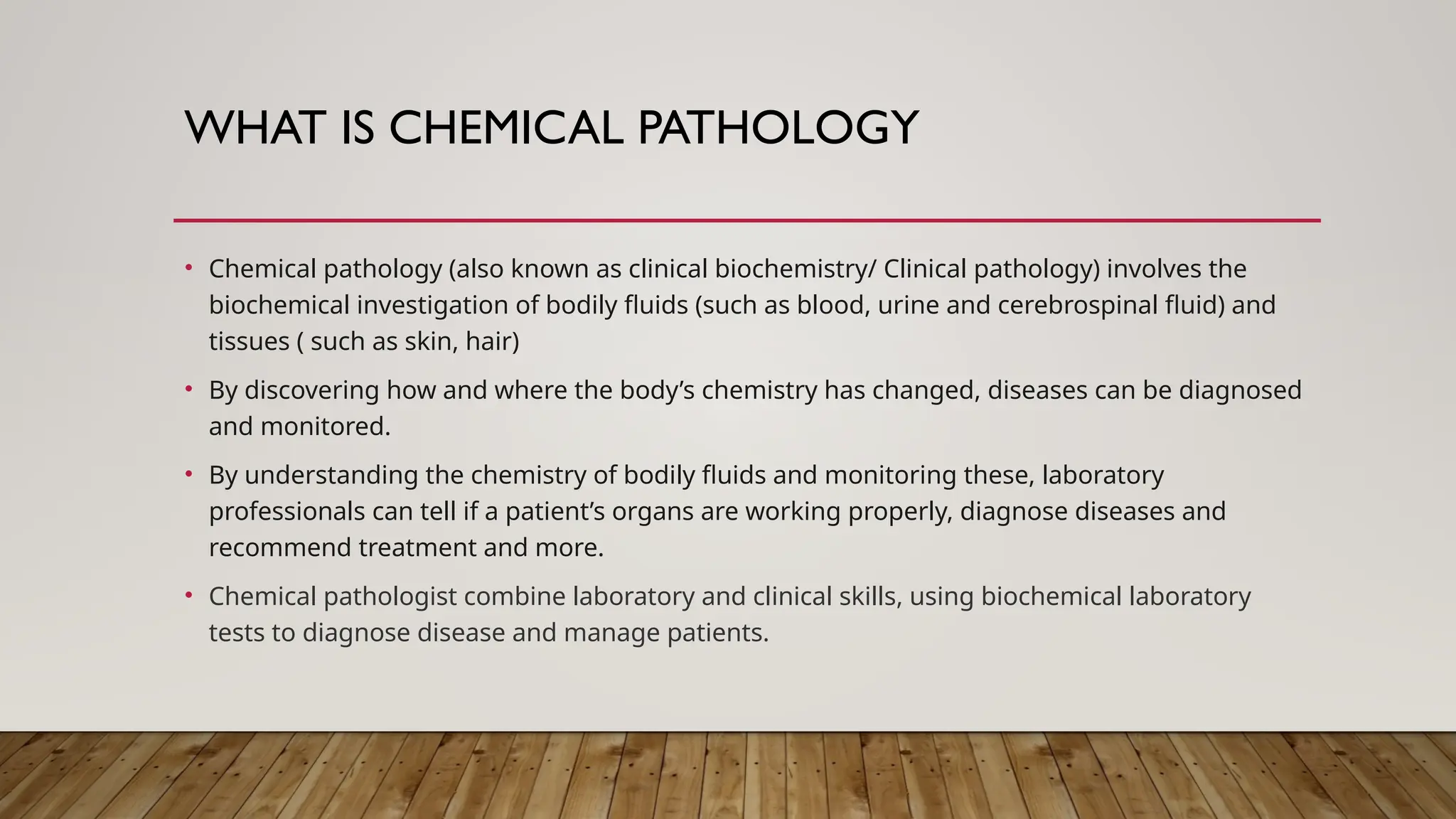 WHAT IS CHEMICAL PATHOLOGY

• Chemical pathology (also known as clinical biochemistry/ Clinical pathology) involves the biochemical investigation of bodily fluids (such as blood, urine and cerebrospinal fluid) and tissues ( such as skin, hair)

• By discovering how and where the body’s chemistry has changed, diseases can be diagnosed and monitored.

• By understanding the chemistry of bodily fluids and monitoring these, laboratory professionals can tell if a patient’s organs are working properly, diagnose diseases and recommend treatment and more.

• Chemical pathologist combine laboratory and clinical skills, using biochemical laboratory tests to diagnose disease and manage patients.